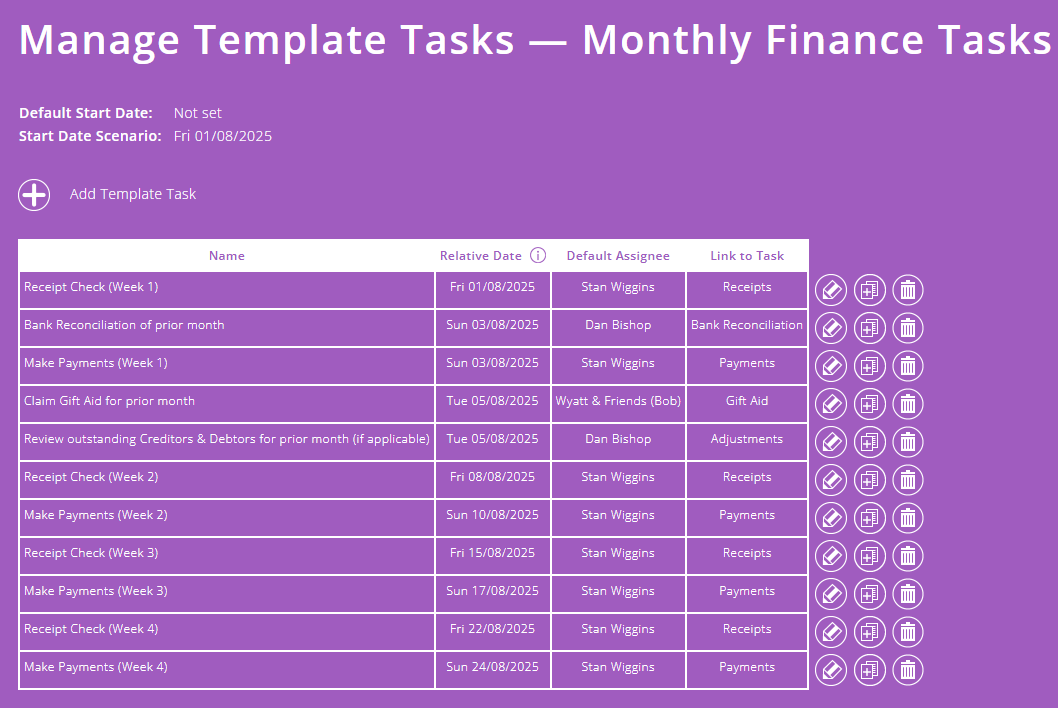 Manage Template Tasks — Monthly Finance Tasks

Default Start Date: Not set
Start Date Scenario: Fri 01/08/2025

Add Template Task

| Name | Relative Date | Default Assignee | Link to Task |
|---|---|---|---|
| Receipt Check (Week 1) | Fri 01/08/2025 | Stan Wiggins | Receipts |
| Bank Reconciliation of prior month | Sun 03/08/2025 | Dan Bishop | Bank Reconciliation |
| Make Payments (Week 1) | Sun 03/08/2025 | Stan Wiggins | Payments |
| Claim Gift Aid for prior month | Tue 05/08/2025 | Wyatt & Friends (Bob) | Gift Aid |
| Review outstanding Creditors & Debtors for prior month (if applicable) | Tue 05/08/2025 | Dan Bishop | Adjustments |
| Receipt Check (Week 2) | Fri 08/08/2025 | Stan Wiggins | Receipts |
| Make Payments (Week 2) | Sun 10/08/2025 | Stan Wiggins | Payments |
| Receipt Check (Week 3) | Fri 15/08/2025 | Stan Wiggins | Receipts |
| Make Payments (Week 3) | Sun 17/08/2025 | Stan Wiggins | Payments |
| Receipt Check (Week 4) | Fri 22/08/2025 | Stan Wiggins | Receipts |
| Make Payments (Week 4) | Sun 24/08/2025 | Stan Wiggins | Payments |